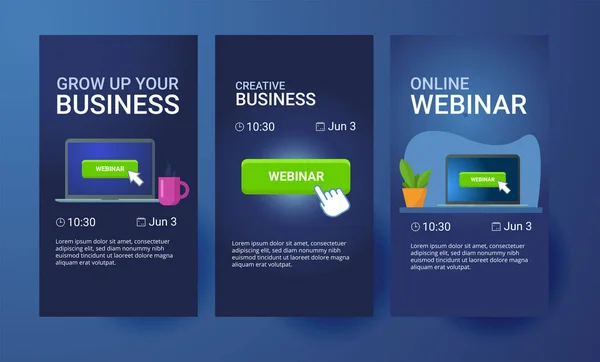 GROW UP YOUR
BUSINESS

WEBINAR

10:30

Jun 3

Lorem ipsum dolor sit amet, consectetuer adipiscing elit, sed diam nonummy nibh euismod tincidunt ut laoreet dolore magna aliquam erat volutpat.

CREATIVE
BUSINESS

10:30

Jun 3

WEBINAR

Lorem ipsum dolor sit amet, consectetuer adipiscing elit, sed diam nonummy nibh euismod tincidunt ut laoreet dolore magna aliquam erat volutpat.

ONLINE
WEBINAR

WEBINAR

10:30

Jun 3

Lorem ipsum dolor sit amet, consectetuer adipiscing elit, sed diam nonummy nibh euismod tincidunt ut laoreet dolore magna aliquam erat volutpat.